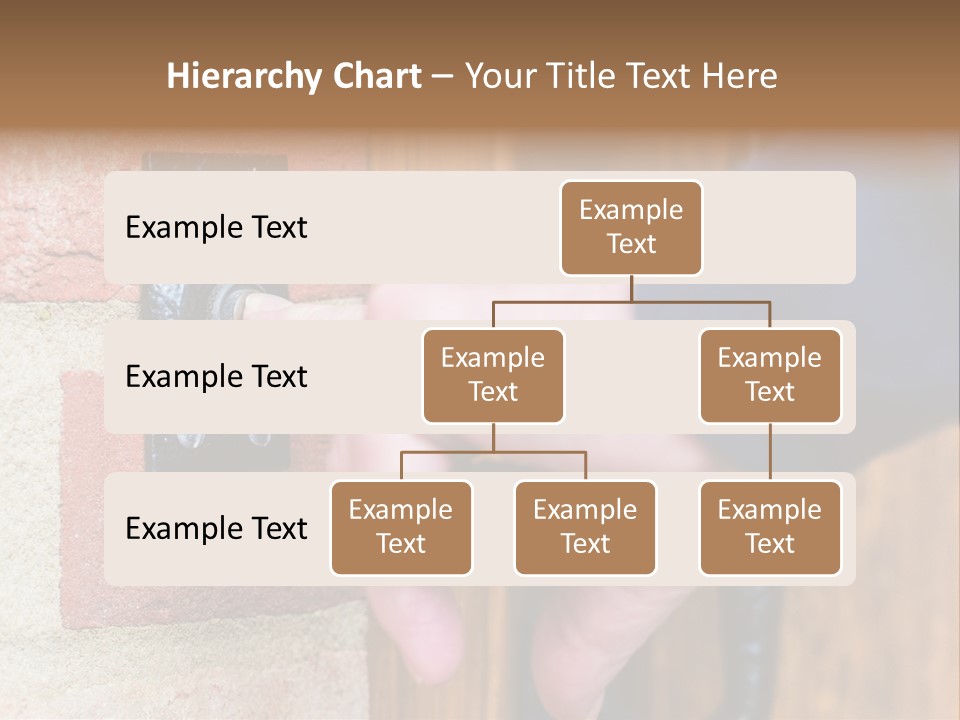 Hierarchy Chart – Your Title Text Here

Example Text

Example Text

Example Text

Example Text

Example Text

Example Text

Example Text

Example Text

Example Text